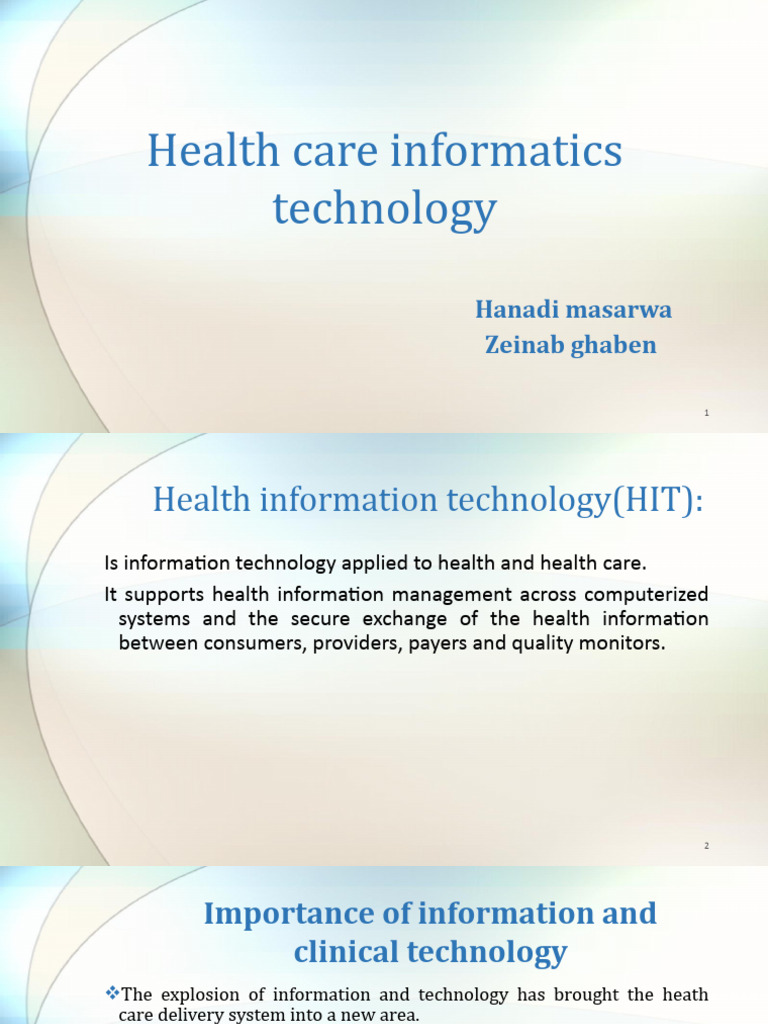 Health care informatics technology

Hanadi masarwa
Zeinab ghaben

1

Health information technology(HIT):

Is information technology applied to health and health care.

It supports health information management across computerized systems and the secure exchange of the health information between consumers, providers, payers and quality monitors.

2

Importance of information and clinical technology

❖The explosion of information and technology has brought the heath care delivery system into a new area.